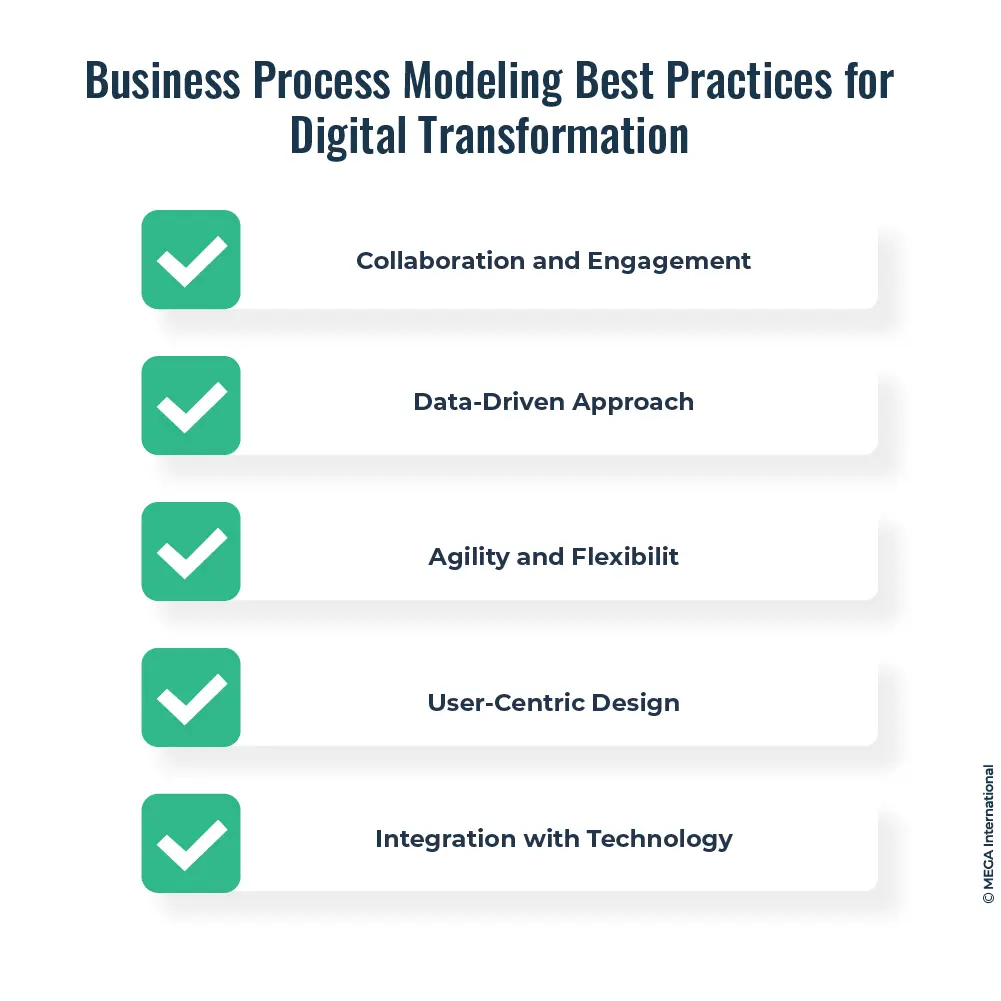 Business Process Modeling Best Practices for Digital Transformation

Collaboration and Engagement

Data-Driven Approach

Agility and Flexibilit

User-Centric Design

Integration with Technology

© MEGA International